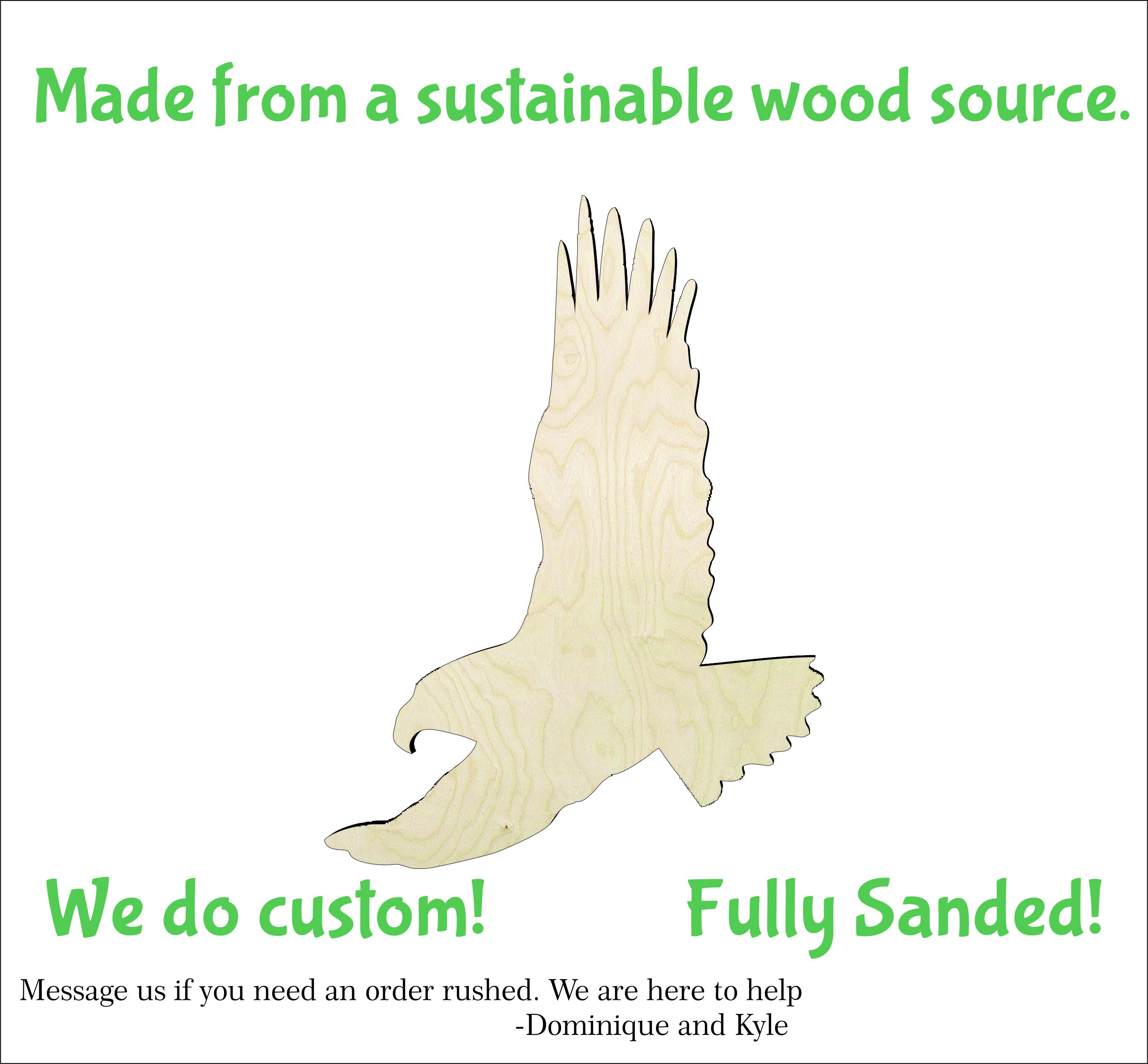 Made from a sustainable wood source.

We do custom!

Fully Sanded!

Message us if you need an order rushed. We are here to help
-Dominique and Kyle